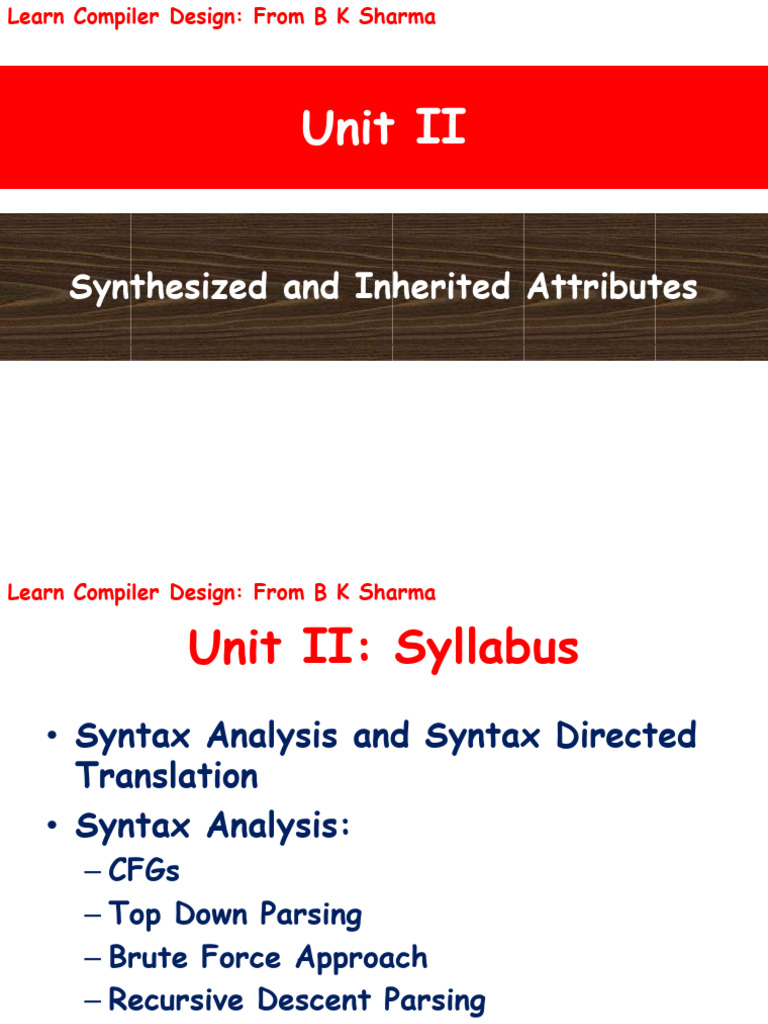 Learn Compiler Design: From B K Sharma

Unit II

Synthesized and Inherited Attributes

Learn Compiler Design: From B K Sharma

Unit II: Syllabus

• Syntax Analysis and Syntax Directed Translation

• Syntax Analysis:

– CFGs

– Top Down Parsing

– Brute Force Approach

– Recursive Descent Parsing